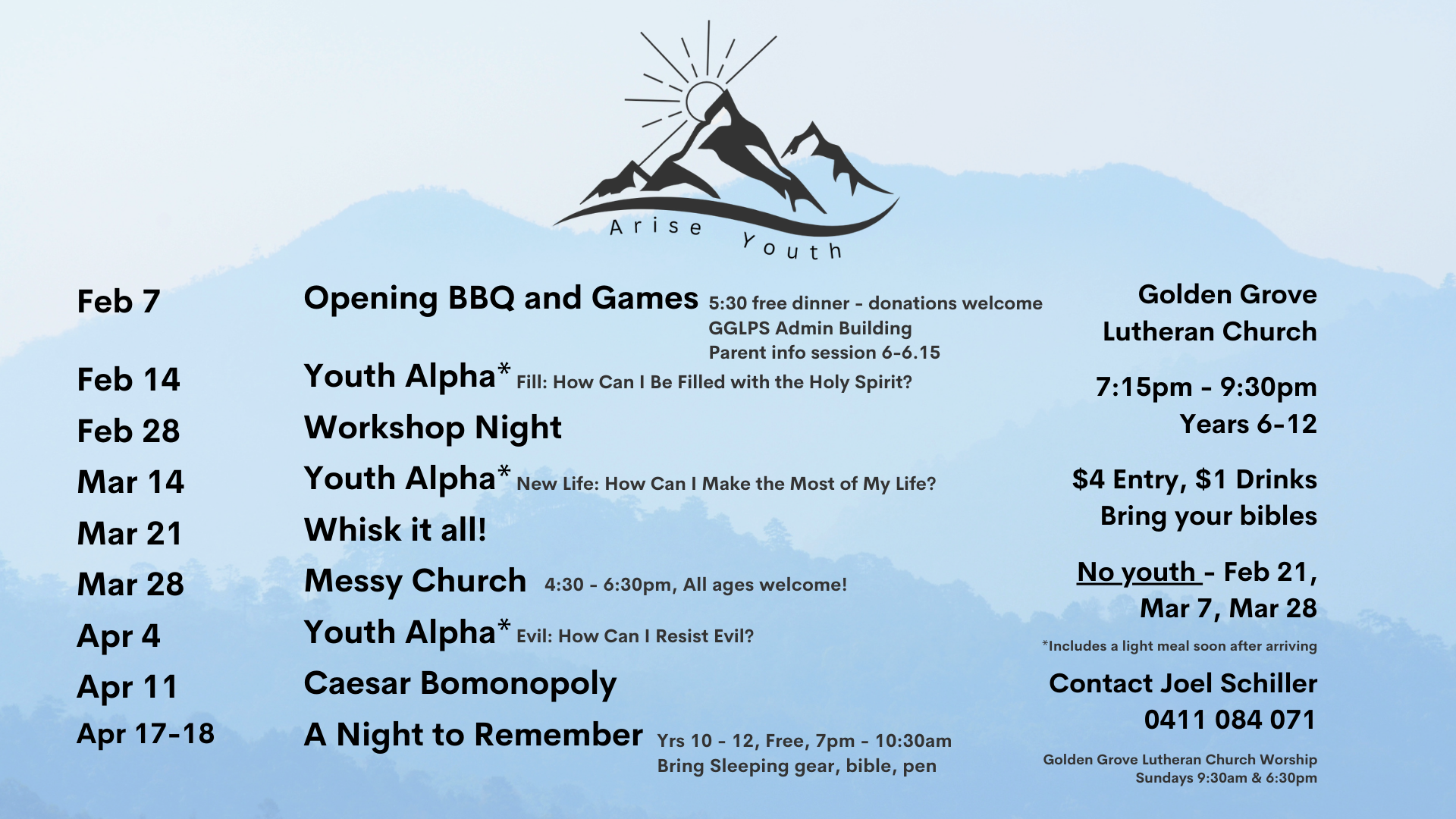 Arise Youth

Feb 7 Opening BBQ and Games 5:30 free dinner - donations welcome
GGLPS Admin Building
Parent info session 6-6.15

Feb 14 Youth Alpha* Fill: How Can I Be Filled with the Holy Spirit?

Feb 28 Workshop Night

Mar 14 Youth Alpha* New Life: How Can I Make the Most of My Life?

Mar 21 Whisk it all!

Mar 28 Messy Church 4:30 - 6:30pm, All ages welcome!

Apr 4 Youth Alpha* Evil: How Can I Resist Evil?

Apr 11 Caesar Bomonopoly

Apr 17-18 A Night to Remember Yrs 10 - 12, Free, 7pm - 10:30am
Bring Sleeping gear, bible, pen

Golden Grove Lutheran Church

7:15pm - 9:30pm
Years 6-12

$4 Entry, $1 Drinks
Bring your bibles

No youth - Feb 21, Mar 7, Mar 28

*Includes a light meal soon after arriving

Contact Joel Schiller
0411 084 071

Golden Grove Lutheran Church Worship
Sundays 9:30am & 6:30pm